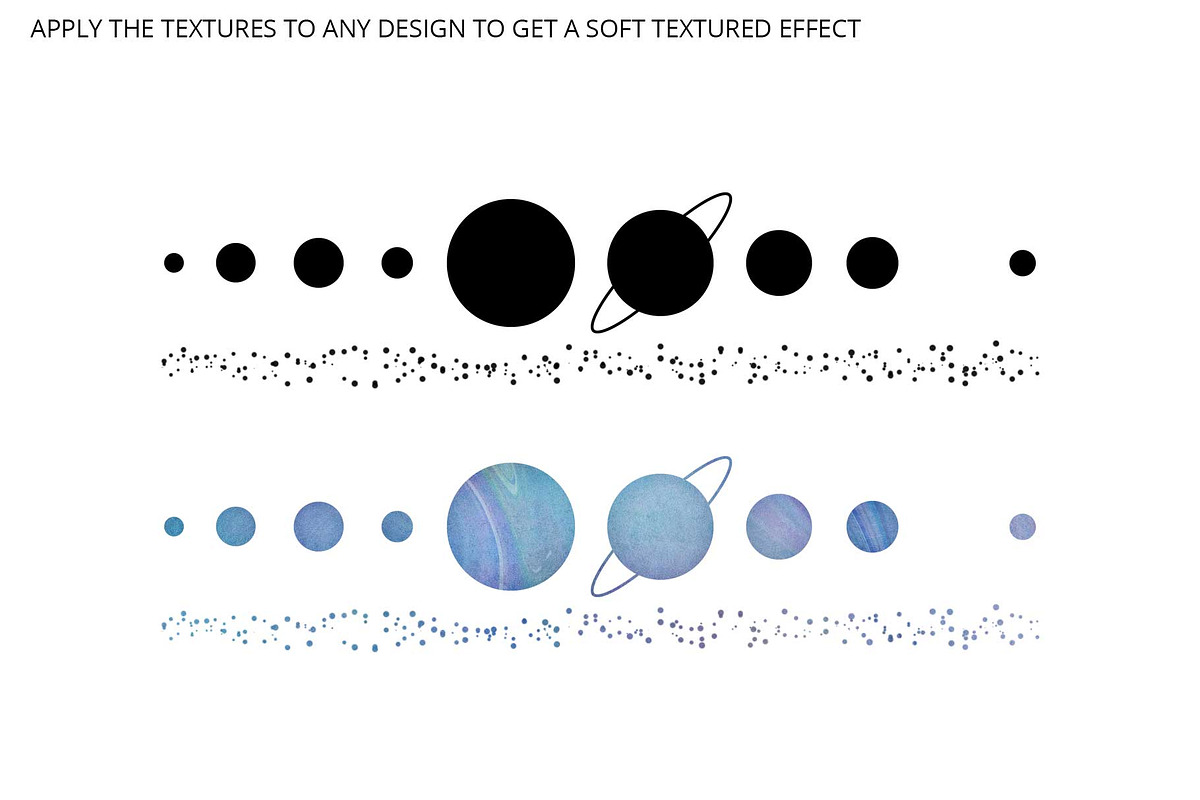 APPLY THE TEXTURES TO ANY DESIGN TO GET A SOFT TEXTURED EFFECT